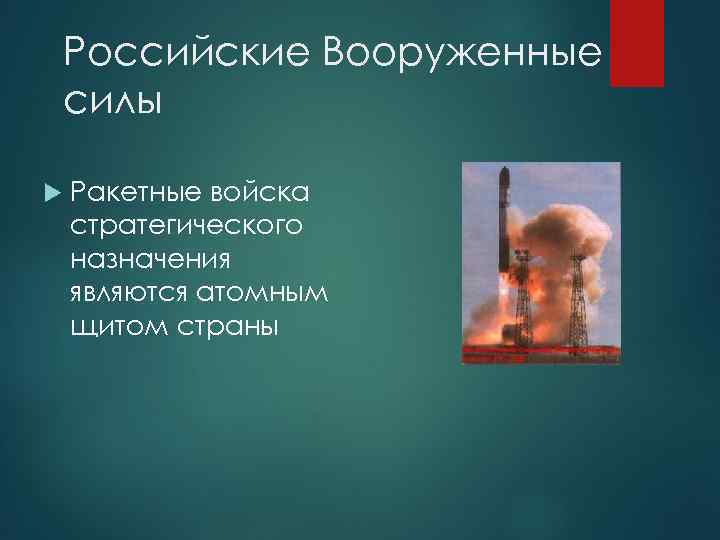 Российские Вооруженные силы

Ракетные войска стратегического назначения являются атомным щитом страны